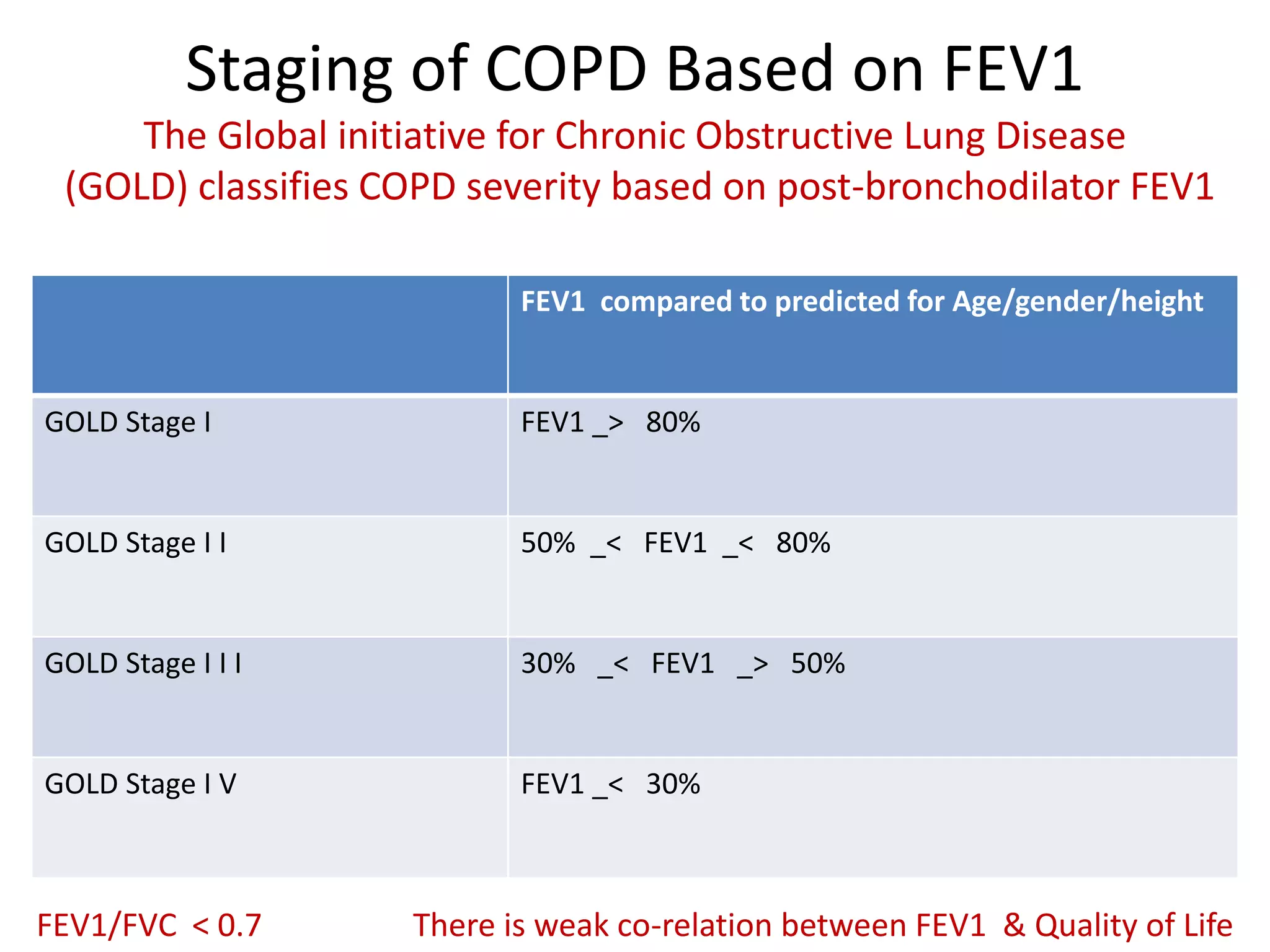 Staging of COPD Based on FEV1

The Global initiative for Chronic Obstructive Lung Disease (GOLD) classifies COPD severity based on post-bronchodilator FEV1

| | FEV1 compared to predicted for Age/gender/height |
|---|---|
| GOLD Stage I | FEV1 _> 80% |
| GOLD Stage I I | 50% _< FEV1 _< 80% |
| GOLD Stage I I I | 30% _< FEV1 _> 50% |
| GOLD Stage I V | FEV1 _< 30% |

FEV1/FVC < 0.7

There is weak co-relation between FEV1 & Quality of Life